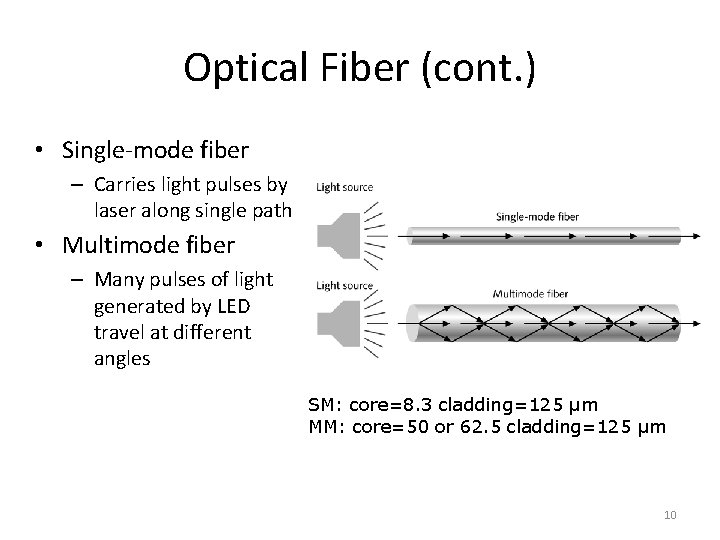 Optical Fiber (cont.)

• Single-mode fiber
– Carries light pulses by laser along single path
• Multimode fiber
– Many pulses of light generated by LED travel at different angles

Light source
Single-mode fiber
Light source
Multimode fiber

SM: core=8.3 cladding=125 μm
MM: core=50 or 62.5 cladding=125 μm

10